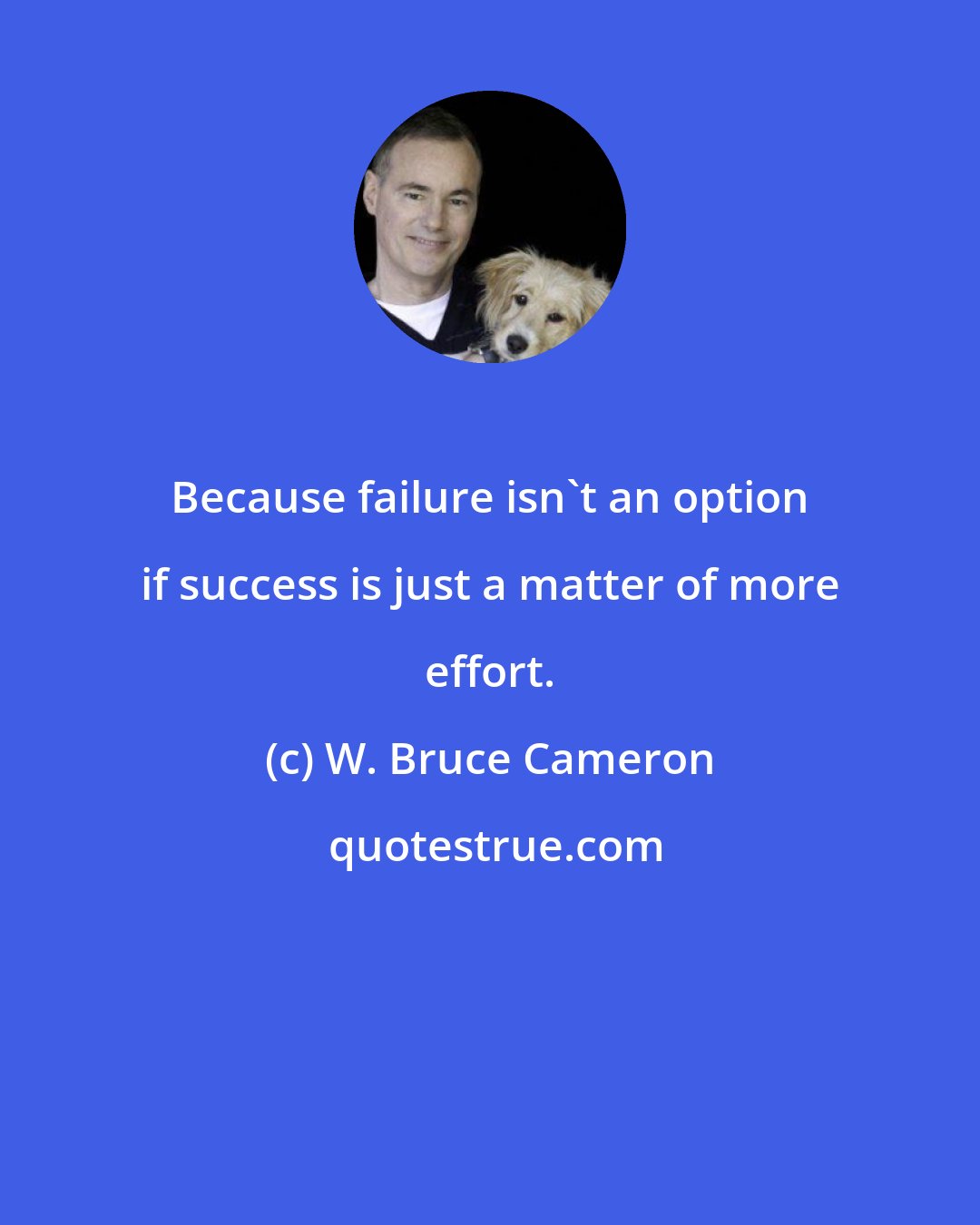 Because failure isn`t an option if success is just a matter of more effort.

(c) W. Bruce Cameron

quotestrue.com